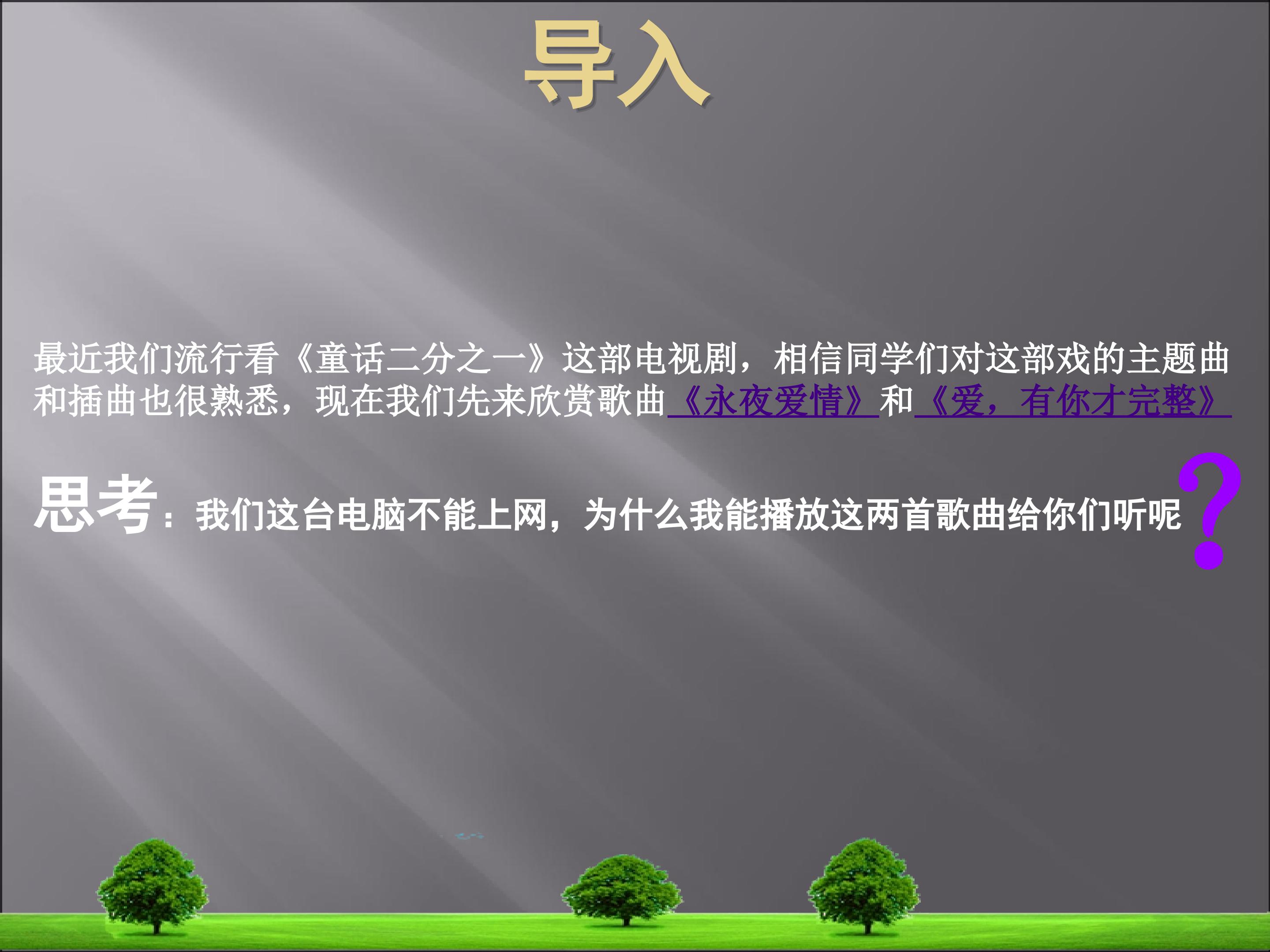 导入

最近我们流行看《童话二分之一》这部电视剧，相信同学们对这部戏的主题曲和插曲也很熟悉，现在我们先来欣赏歌曲《永夜爱情》和《爱，有你才完整》

思考：我们这台电脑不能上网，为什么我能播放这两首歌曲给你们听呢？